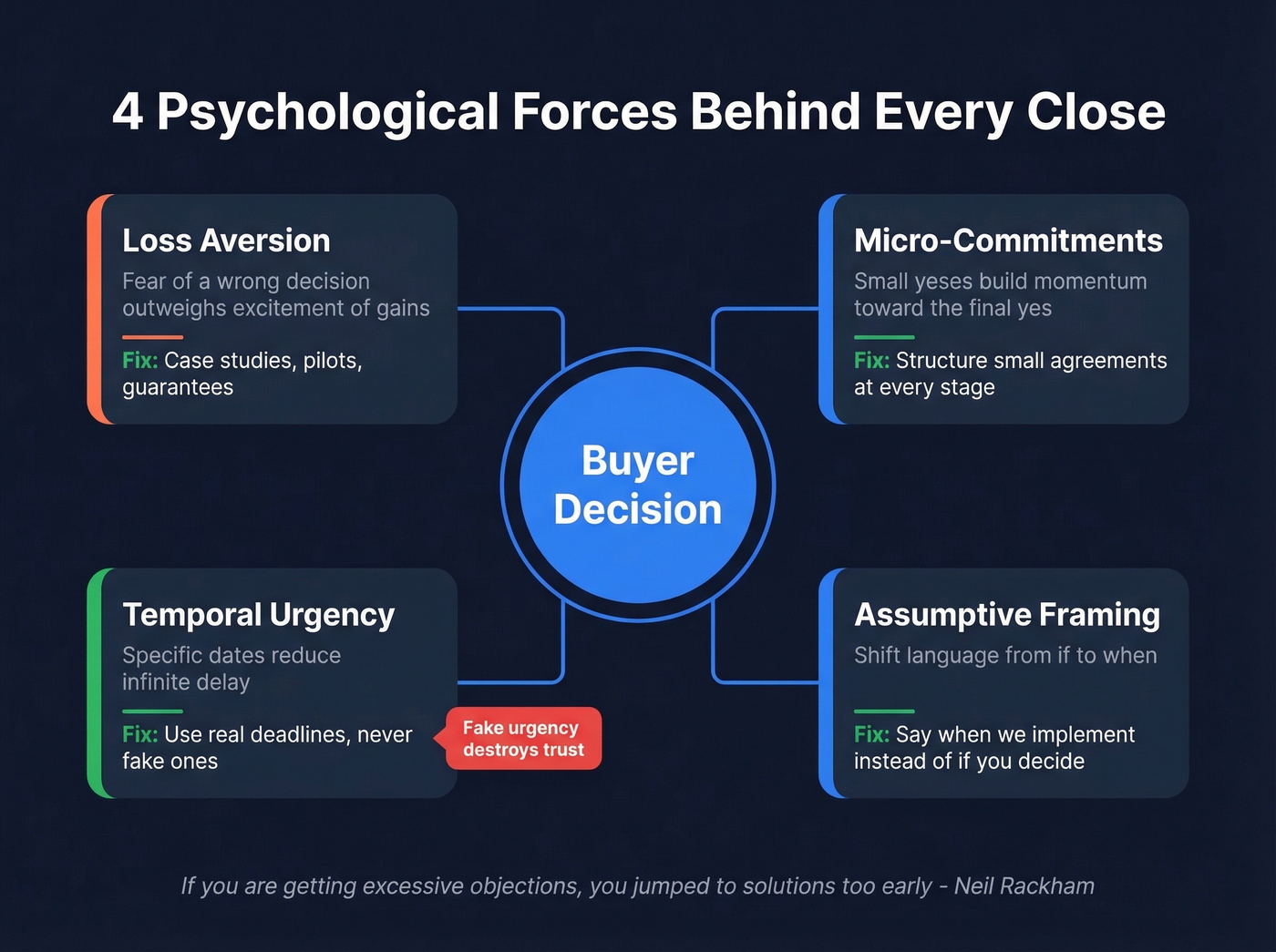 4 Psychological Forces Behind Every Close

Loss Aversion
Fear of a wrong decision outweighs excitement of gains
Fix: Case studies, pilots, guarantees

Micro-Commitments
Small yeses build momentum toward the final yes
Fix: Structure small agreements at every stage

Buyer Decision

Temporal Urgency
Specific dates reduce infinite delay
Fix: Use real deadlines, never fake ones

Fake urgency destroys trust

Assumptive Framing
Shift language from if to when
Fix: Say when we implement instead of if you decide

If you are getting excessive objections, you jumped to solutions too early - Neil Rackham